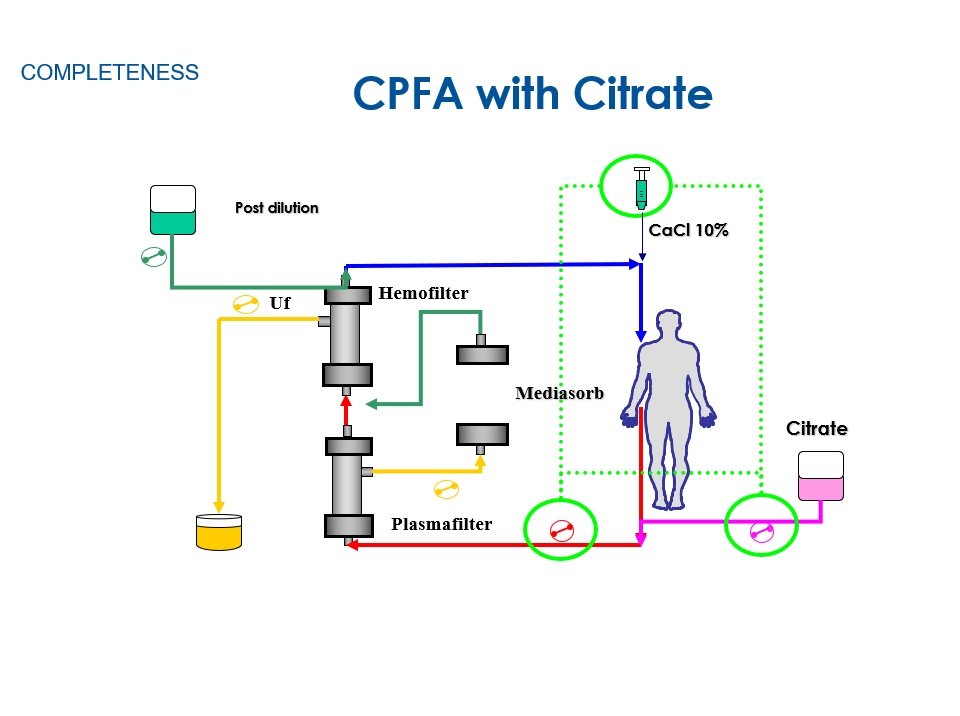 COMPLETENESS

CPFA with Citrate

Post dilution

CaCl 10%

Uf

Hemofilter

Mediasorb

Citrate

Plasmafilter